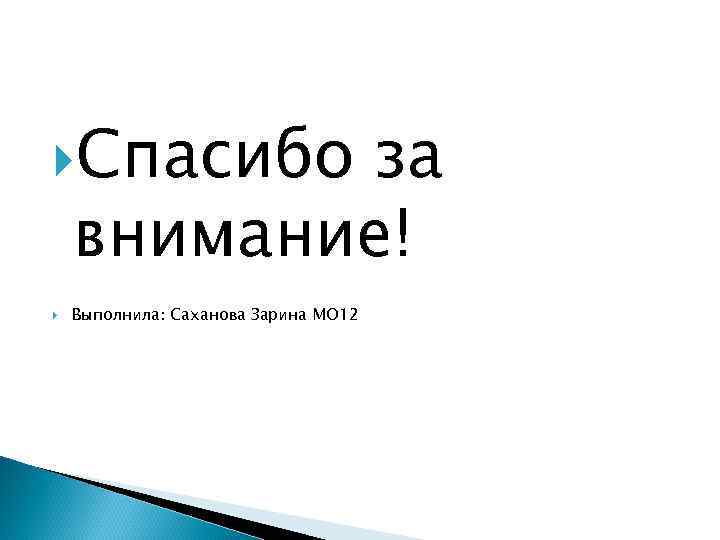 Спасибо за внимание!

Выполнила: Саханова Зарина МО12